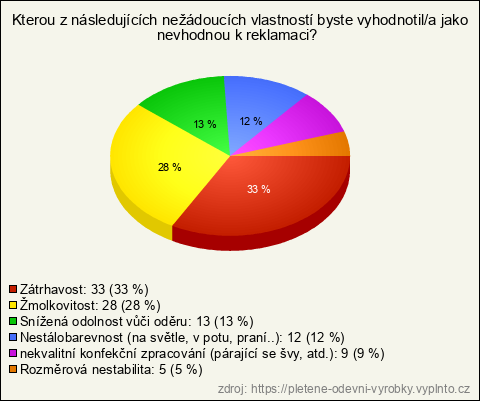 Kterou z následujících nežádoucích vlastností byste vyhodnotil/a jako nevhodnou k reklamaci?

13 %
12 %
28 %
33 %

Zátrhavost: 33 (33 %)
Žmolkovitost: 28 (28 %)
Snížená odolnost vůči oděru: 13 (13 %)
Nestálobarevnost (na světle, v potu, praní..): 12 (12 %)
nekvalitní konfekční zpracování (párající se švy, atd.): 9 (9 %)
Rozměrová nestabilita: 5 (5 %)

zdroj: https://pletene-odevni-vyrobky.vyplnto.cz